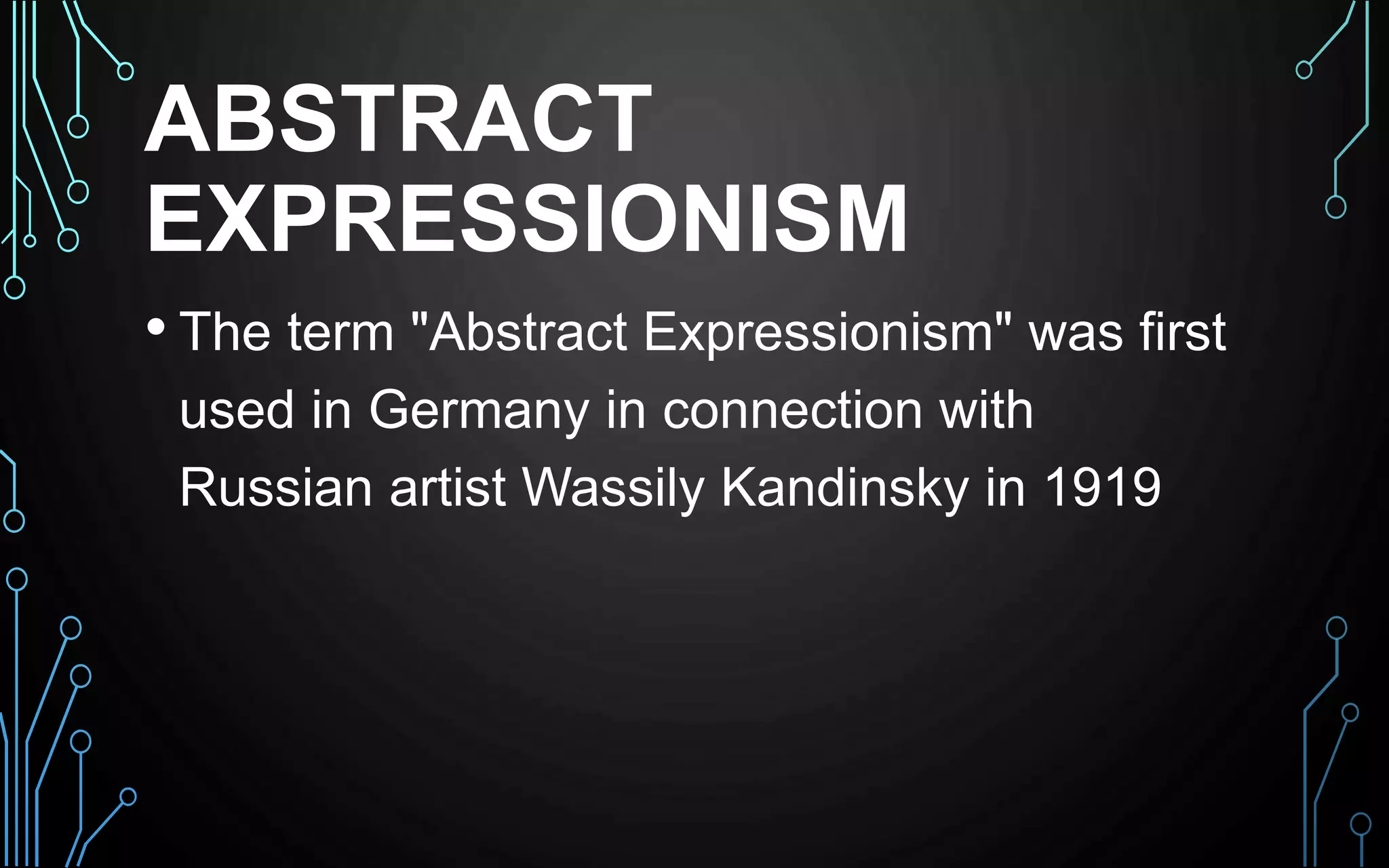 ABSTRACT EXPRESSIONISM

• The term "Abstract Expressionism" was first used in Germany in connection with Russian artist Wassily Kandinsky in 1919